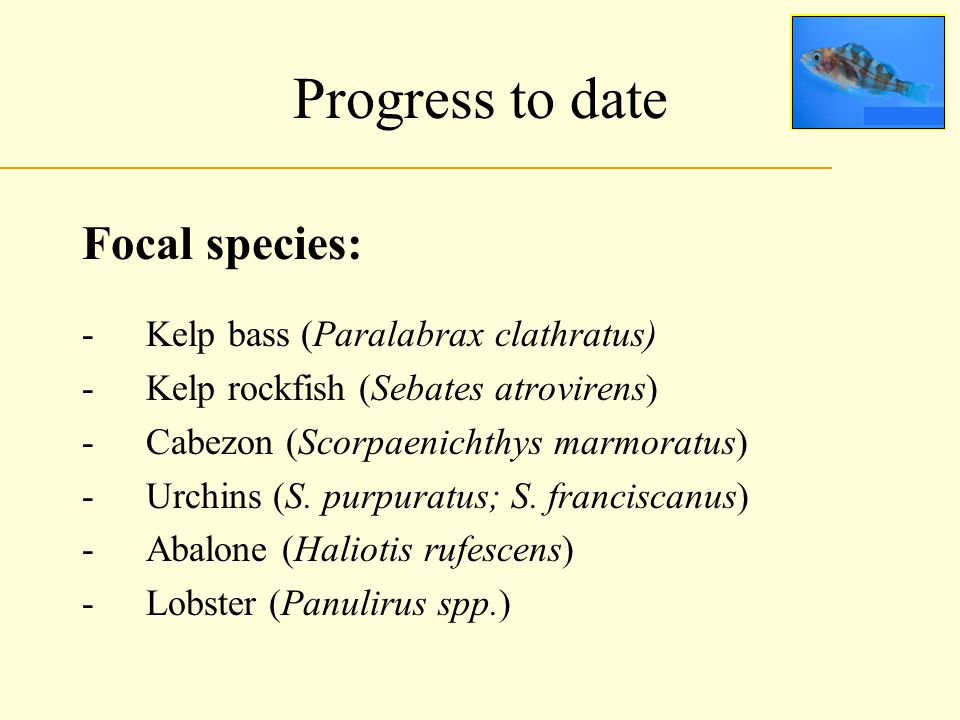 Progress to date

Focal species:

- Kelp bass (Paralabrax clathratus)
- Kelp rockfish (Sebates atrovirens)
- Cabezon (Scorpaenichthys marmoratus)
- Urchins (S. purpuratus; S. franciscanus)
- Abalone (Haliotis rufescens)
- Lobster (Panulirus spp.)